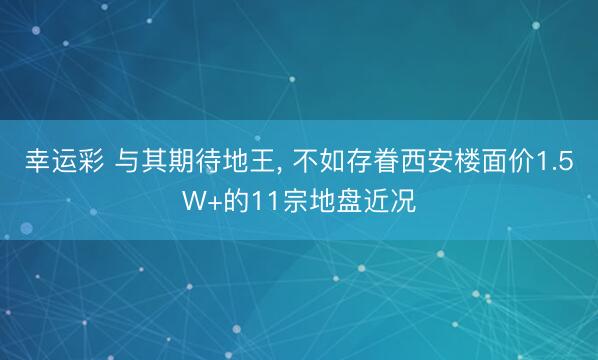 幸运彩 与其期待地王, 不如存眷西安楼面价1.5W+的11宗地盘近况